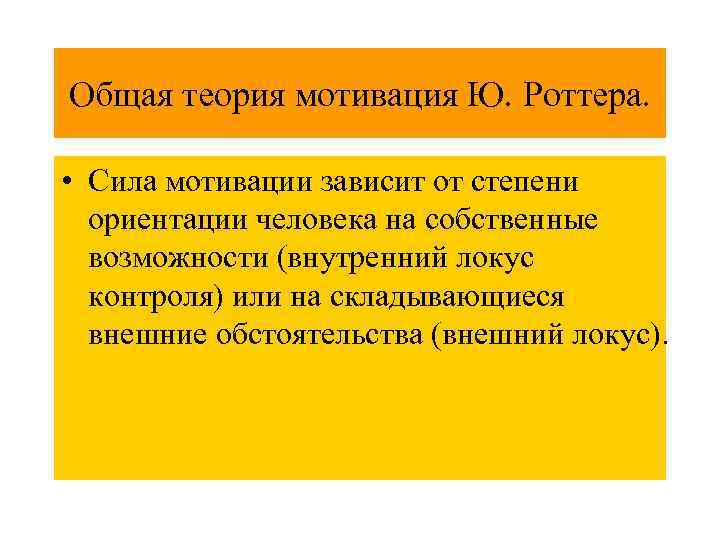 Общая теория мотивация Ю. Роттера.

• Сила мотивации зависит от степени ориентации человека на собственные возможности (внутренний локус контроля) или на складывающиеся внешние обстоятельства (внешний локус).